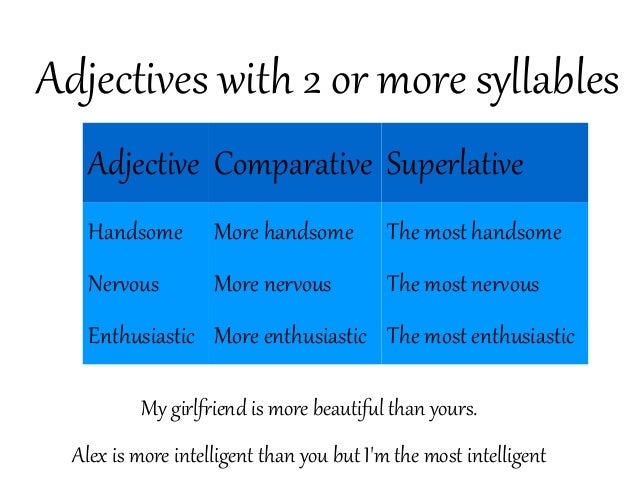 Adjectives with 2 or more syllables

| Adjective | Comparative | Superlative |
|---|---|---|
| Handsome | More handsome | The most handsome |
| Nervous | More nervous | The most nervous |
| Enthusiastic | More enthusiastic | The most enthusiastic |

My girlfriend is more beautiful than yours.

Alex is more intelligent than you but I'm the most intelligent